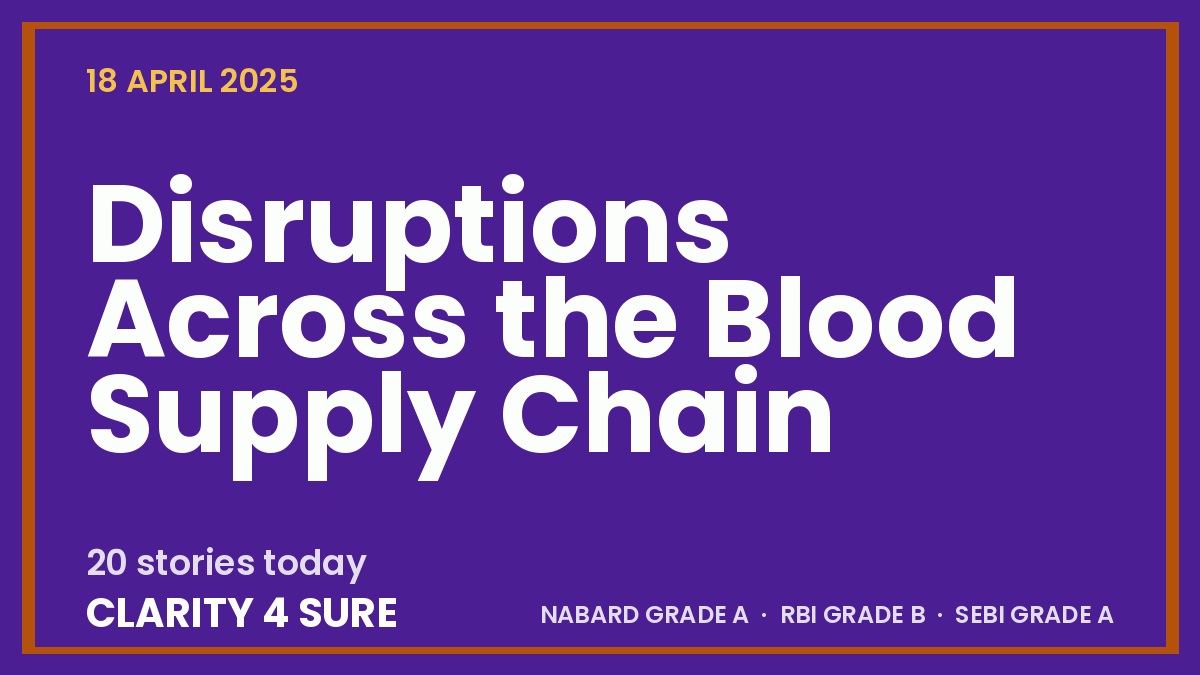 18 APRIL 2025

Disruptions Across the Blood Supply Chain

20 stories today

CLARITY 4 SURE

NABARD GRADE A · RBI GRADE B · SEBI GRADE A